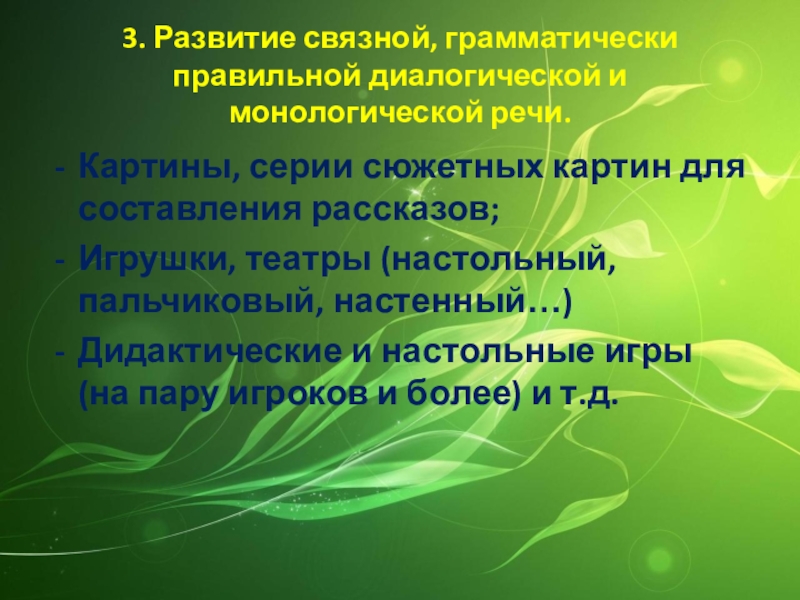 3. Развитие связной, грамматически правильной диалогической и монологической речи.

- Картины, серии сюжетных картин для составления рассказов;
- Игрушки, театры (настольный, пальчиковый, настенный…)
- Дидактические и настольные игры (на пару игроков и более) и т.д.